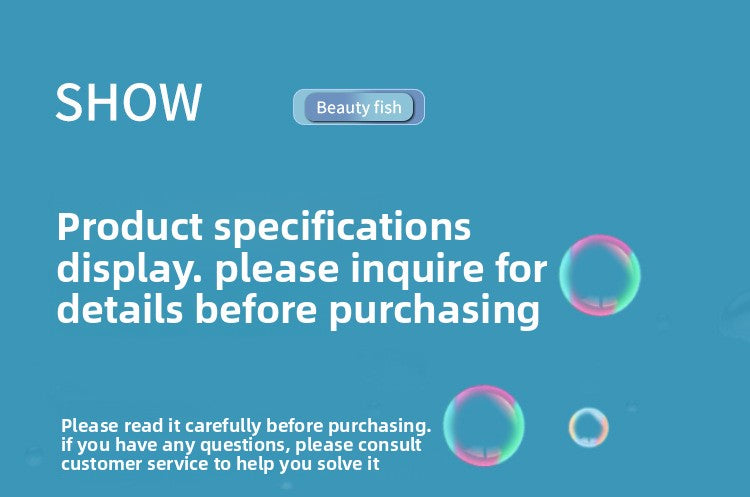 SHOW

Beauty fish

Product specifications display. please inquire for details before purchasing

Please read it carefully before purchasing. if you have any questions, please consult customer service to help you solve it